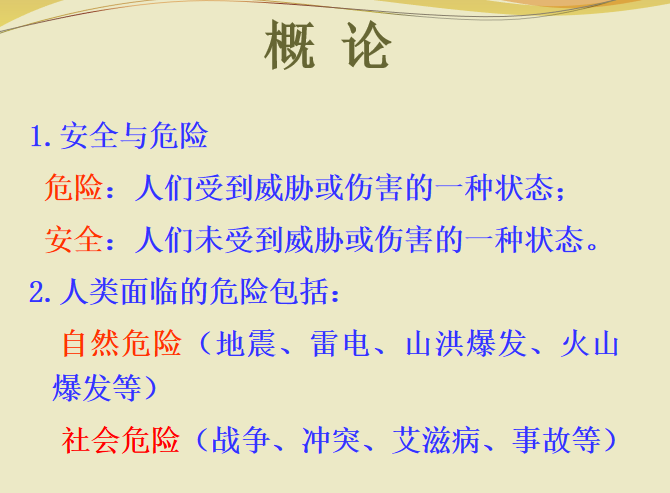 概 论

1. 安全与危险

危险：人们受到威胁或伤害的一种状态；

安全：人们未受到威胁或伤害的一种状态。

2. 人类面临的危险包括：

自然危险（地震、雷电、山洪爆发、火山爆发等）

社会危险（战争、冲突、艾滋病、事故等）